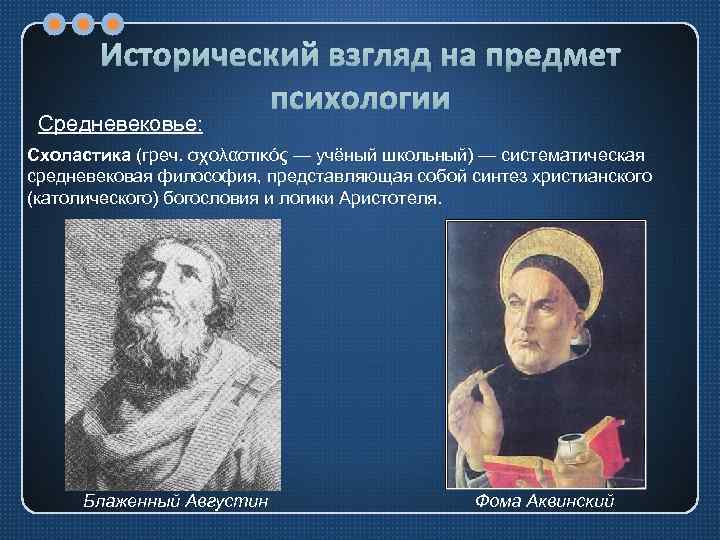 Исторический взгляд на предмет психологии

Средневековье:

Схоластика (греч. σχολαστικός — учёный школьный) — систематическая средневековая философия, представляющая собой синтез христианского (католического) богословия и логики Аристотеля.

Блаженный Августин

Фома Аквинский